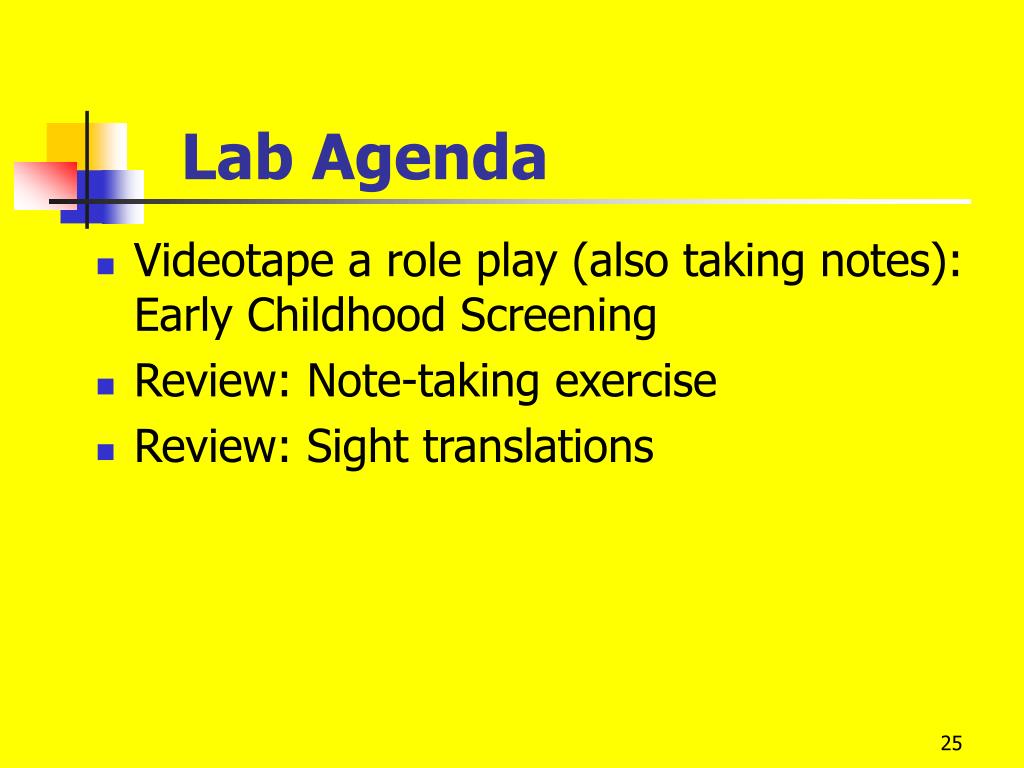 Lab Agenda

- Videotape a role play (also taking notes): Early Childhood Screening
- Review: Note-taking exercise
- Review: Sight translations

25